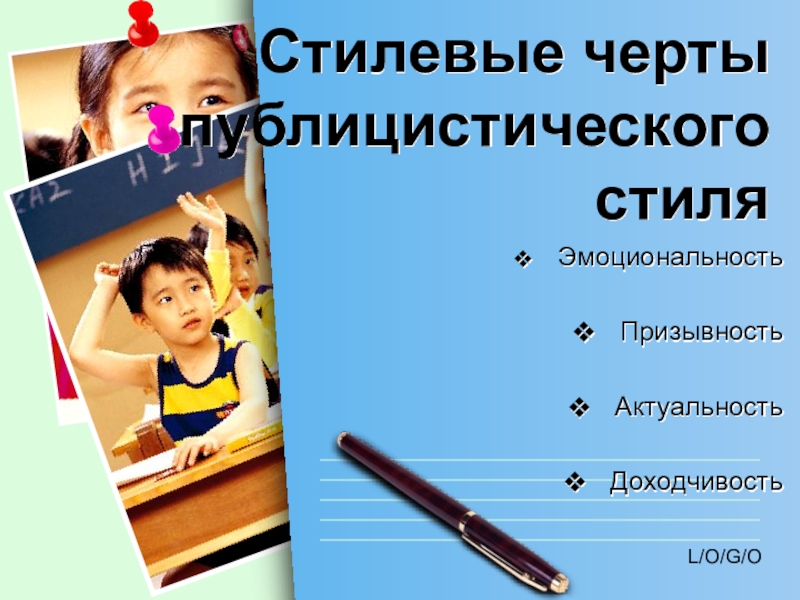 Стилевые черты публицистического стиля

❖ Эмоциональность

❖ Призывность

❖ Актуальность

❖ Доходчивость

L/O/G/O